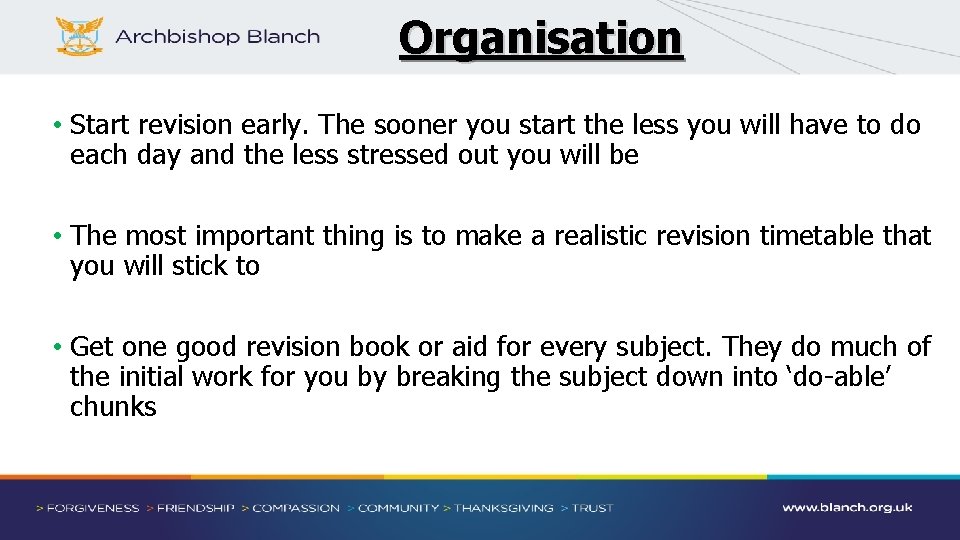 Archbishop Blanch

Organisation

• Start revision early. The sooner you start the less you will have to do each day and the less stressed out you will be

• The most important thing is to make a realistic revision timetable that you will stick to

• Get one good revision book or aid for every subject. They do much of the initial work for you by breaking the subject down into ‘do-able’ chunks

> FORGIVENESS > FRIENDSHIP > COMPASSION > COMMUNITY > THANKSGIVING > TRUST

www.blanch.org.uk